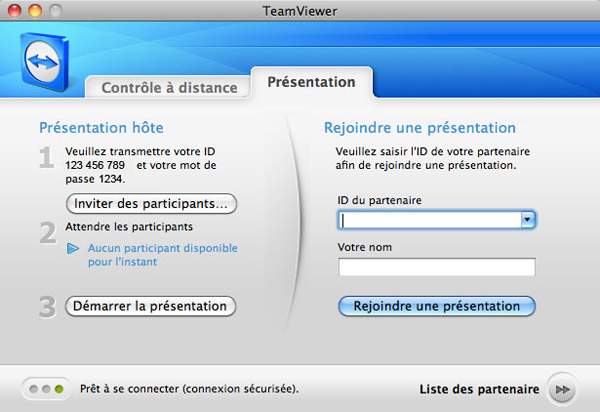 TeamViewer

Contrôle à distance

Présentation

Présentation hôte

1 Veuillez transmettre votre ID 123 456 789 et votre mot de passe 1234.

Inviter des participants...

2 Attendre les participants

Aucun participant disponible pour l'instant

3 Démarrer la présentation

Rejoindre une présentation

Veuillez saisir l'ID de votre partenaire afin de rejoindre une présentation.

ID du partenaire

Votre nom

Rejoindre une présentation

Prêt à se connecter (connexion sécurisée).

Liste des partenaire